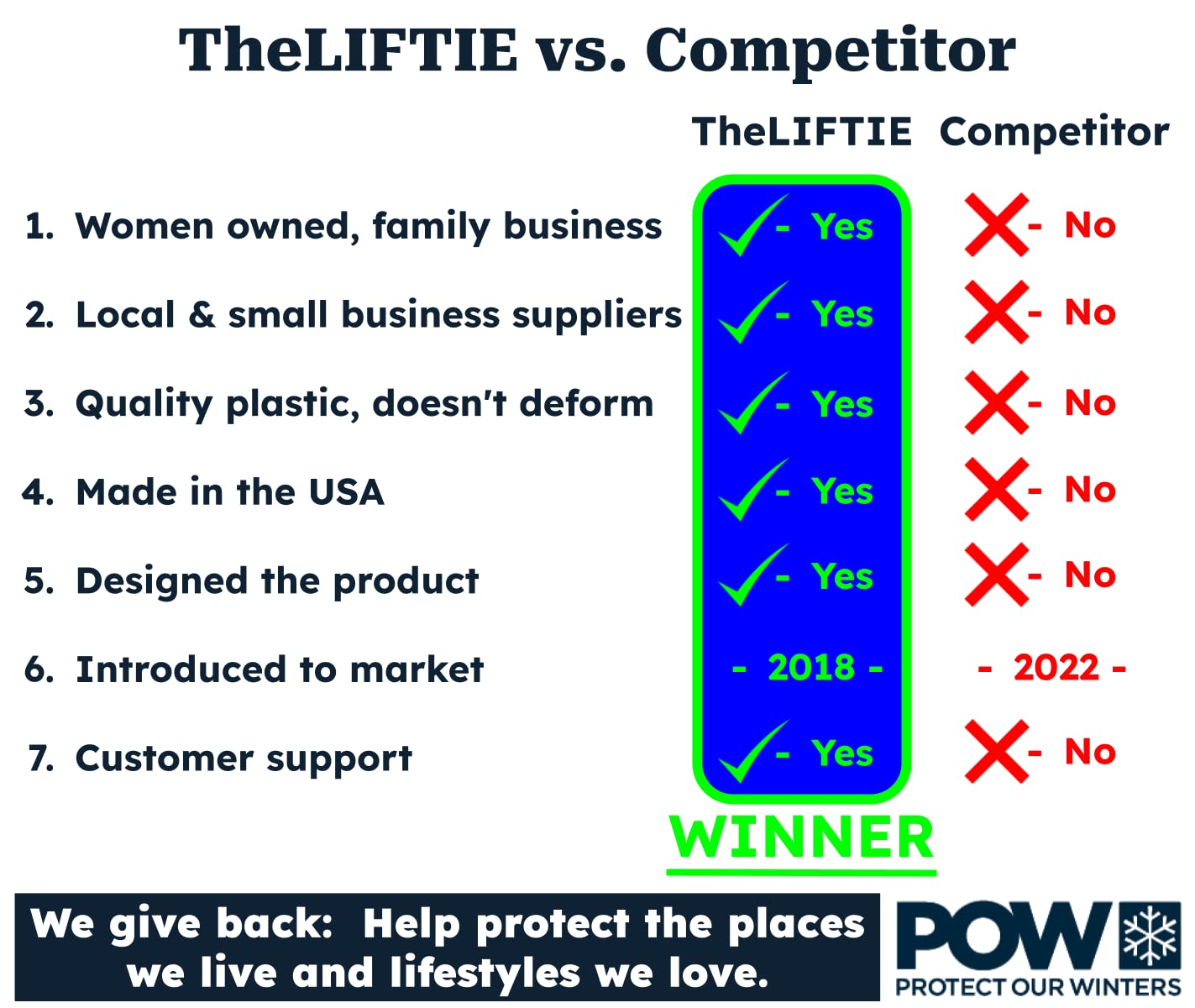 TheLIFTIE vs. Competitor

| | TheLIFTIE | Competitor |
|---|---|---|
| 1. Women owned, family business | - Yes | - No |
| 2. Local & small business suppliers | - Yes | - No |
| 3. Quality plastic, doesn't deform | - Yes | - No |
| 4. Made in the USA | - Yes | - No |
| 5. Designed the product | - Yes | - No |
| 6. Introduced to market | - 2018 - | - 2022 - |
| 7. Customer support | - Yes | - No |

WINNER

We give back: Help protect the places we live and lifestyles we love.

POW
PROTECT OUR WINTERS